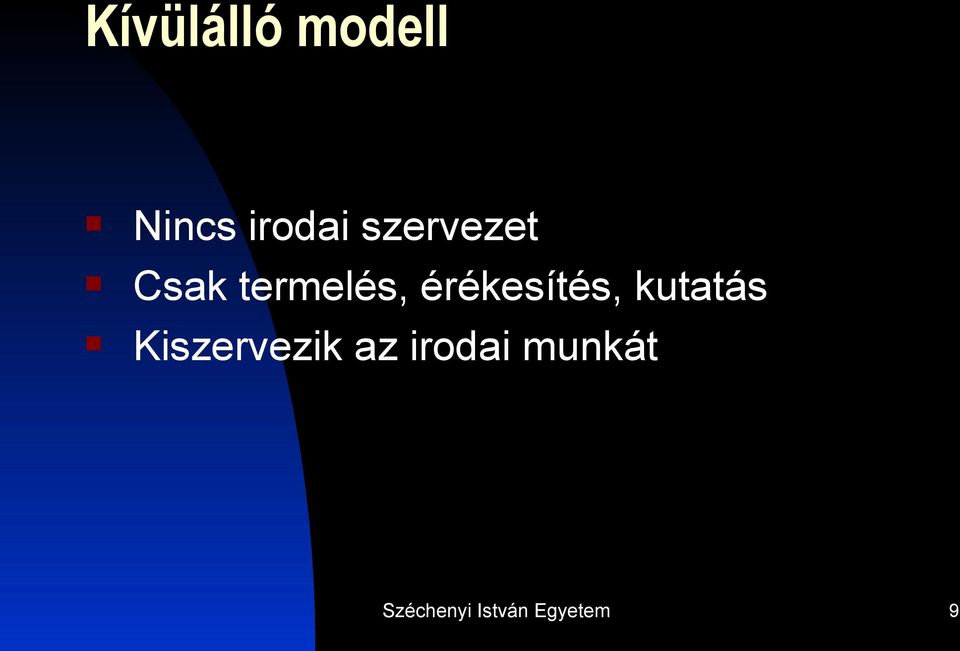 Kívülálló modell

Nincs irodai szervezet
Csak termelés, érékesítés, kutatás
Kiszervezik az irodai munkát

Széchenyi István Egyetem

9